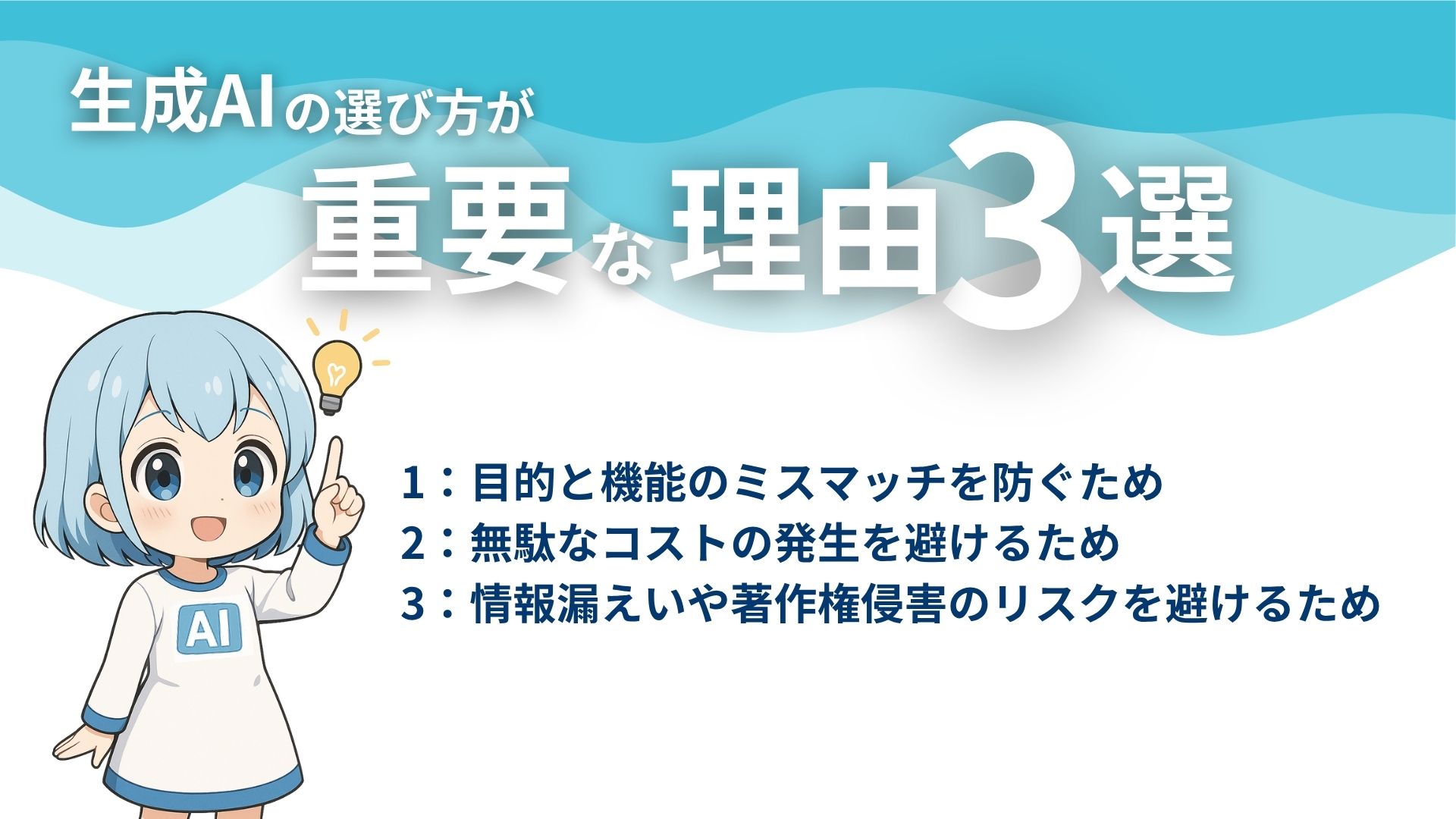 生成AIの選び方が
重要な理由3選

AI

1：目的と機能のミスマッチを防ぐため
2：無駄なコストの発生を避けるため
3：情報漏えいや著作権侵害のリスクを避けるため